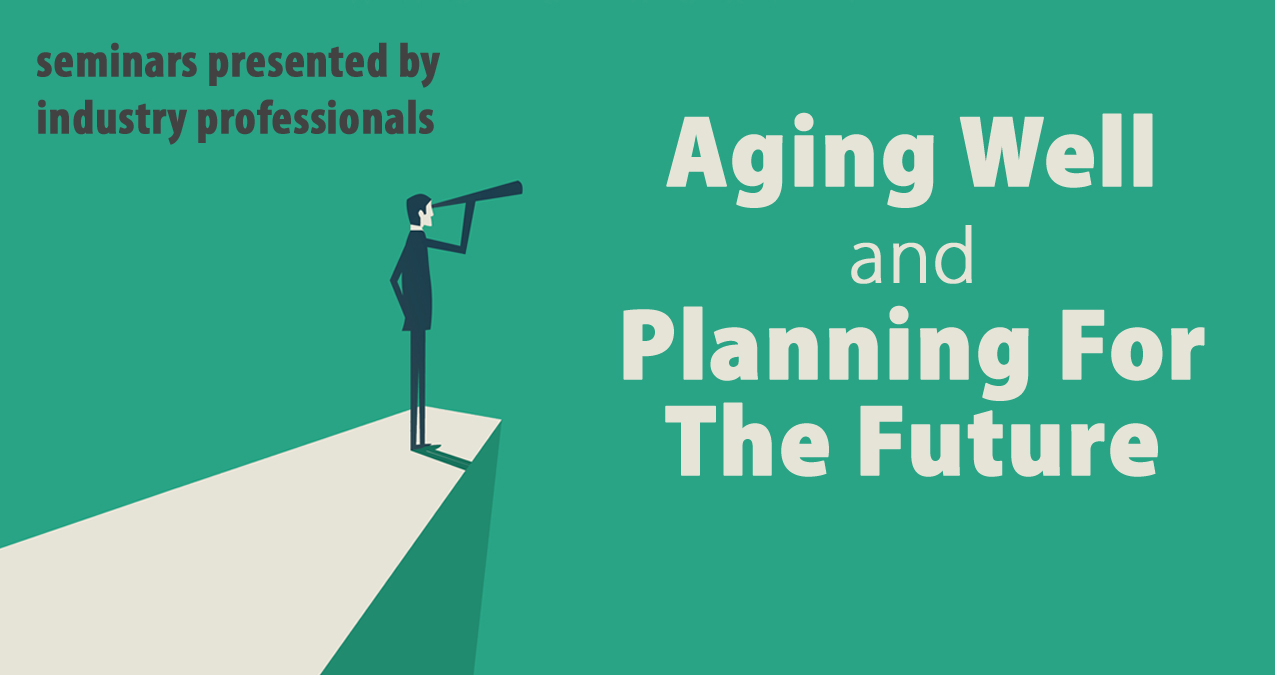 seminars presented by industry professionals

Aging Well
and
Planning For The Future